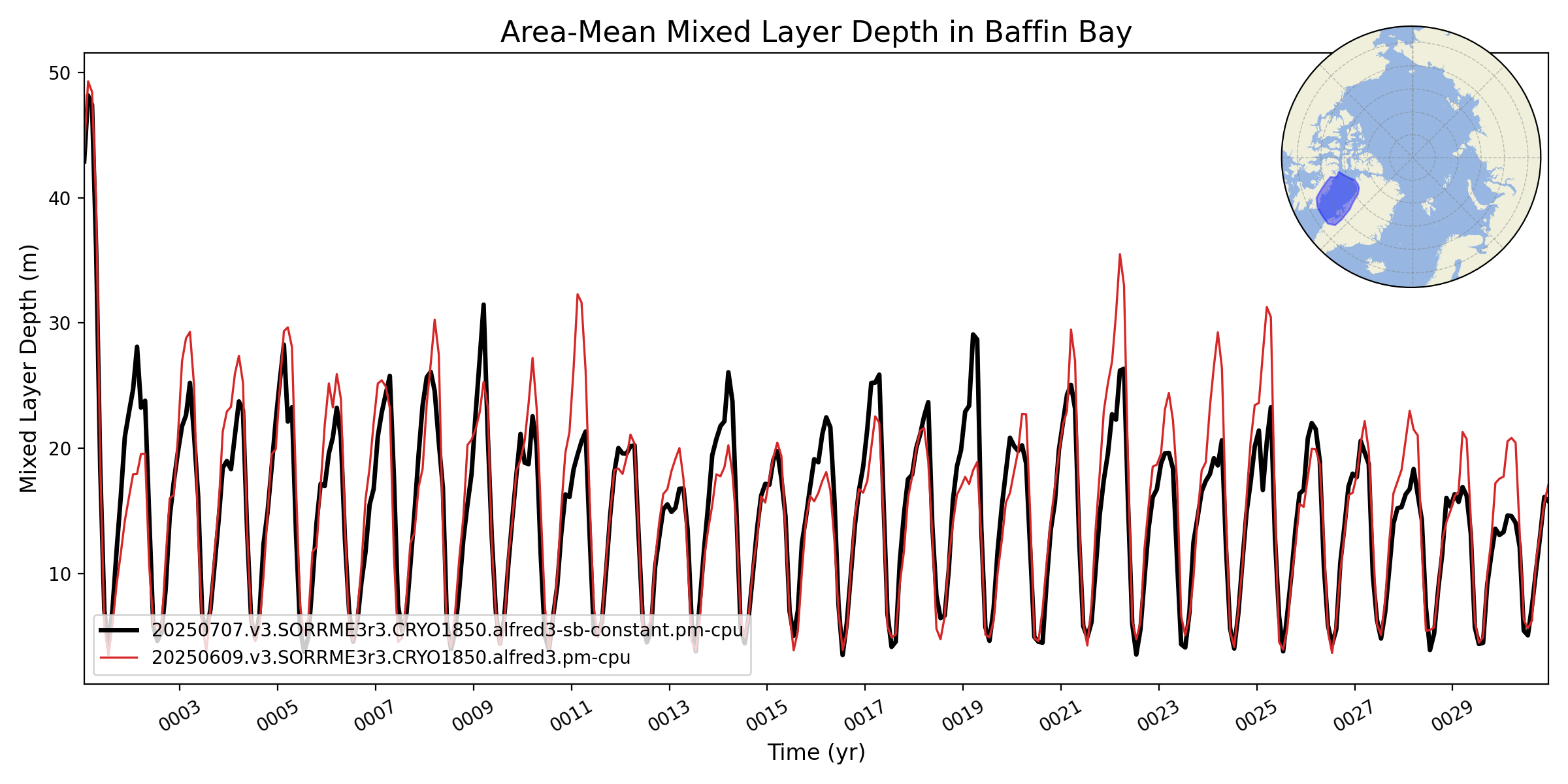 Area-Mean Mixed Layer Depth in Baffin Bay

Mixed Layer Depth (m)

50
40
30
20
10

20250707.v3.SORRME3r3.CRYO1850.alfred3-sb-constant.pm-cpu
20250609.v3.SORRME3r3.CRYO1850.alfred3.pm-cpu

0003
0005
0007
0009
0011
0013
0015
0017
0019
0021
0023
0025
0027
0029

Time (yr)